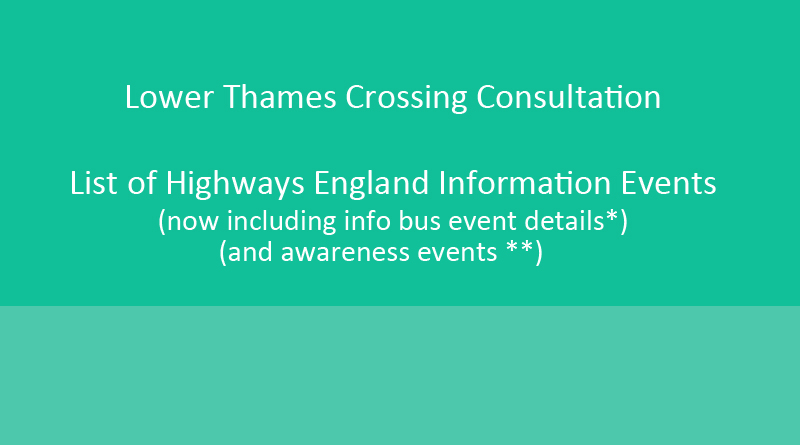 Lower Thames Crossing Consultation

List of Highways England Information Events
(now including info bus event details*)
(and awareness events **)